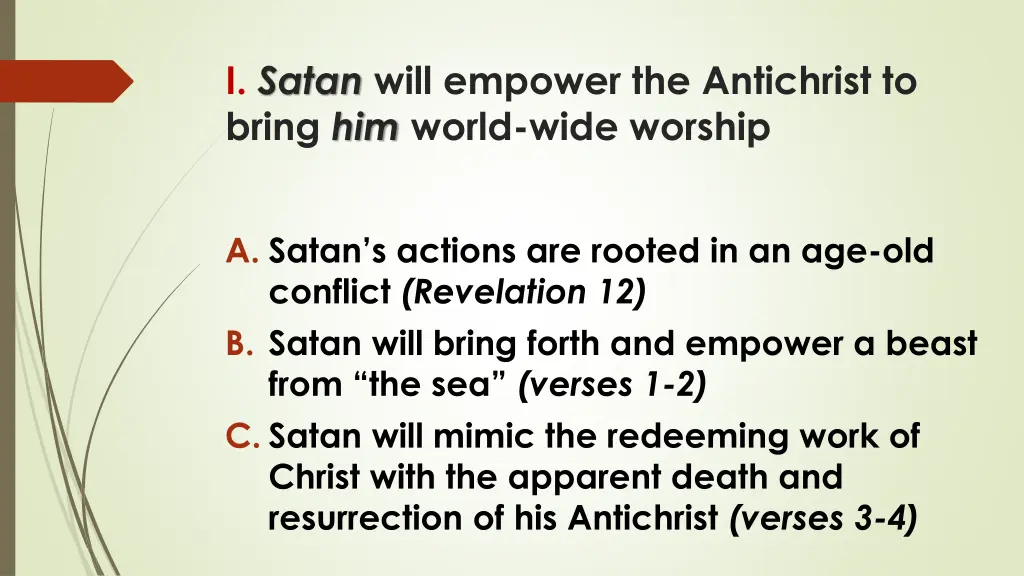 I. Satan will empower the Antichrist to bring him world-wide worship

A. Satan’s actions are rooted in an age-old conflict (Revelation 12)
B. Satan will bring forth and empower a beast from “the sea” (verses 1-2)
C. Satan will mimic the redeeming work of Christ with the apparent death and resurrection of his Antichrist (verses 3-4)